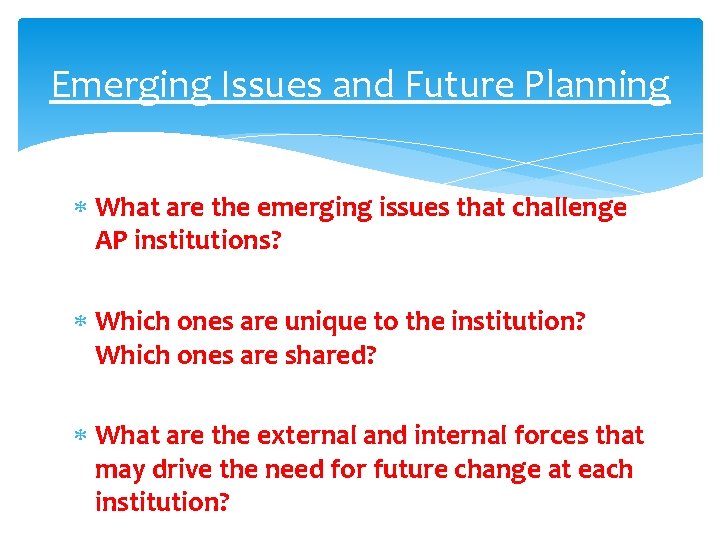 Emerging Issues and Future Planning

* What are the emerging issues that challenge AP institutions?

* Which ones are unique to the institution? Which ones are shared?

* What are the external and internal forces that may drive the need for future change at each institution?